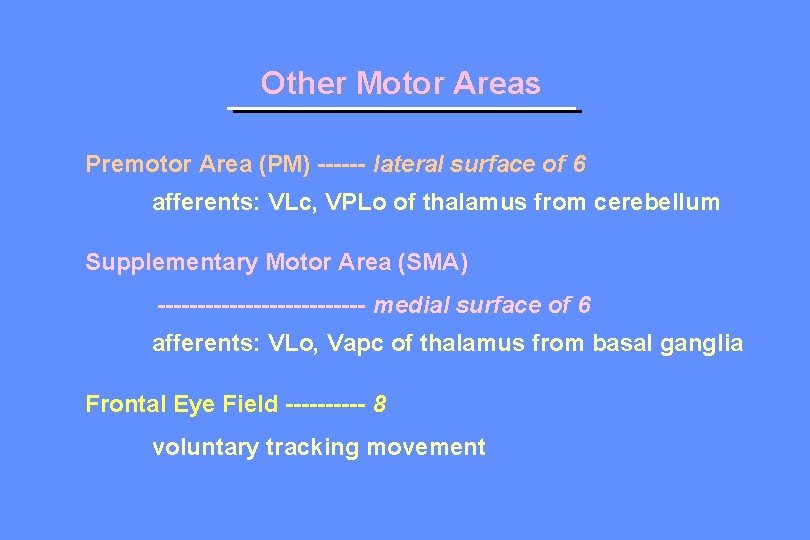 Other Motor Areas

Premotor Area (PM) ------ lateral surface of 6

afferents: VLc, VPLo of thalamus from cerebellum

Supplementary Motor Area (SMA)

------------------------- medial surface of 6

afferents: VLo, Vapc of thalamus from basal ganglia

Frontal Eye Field ---------- 8

voluntary tracking movement